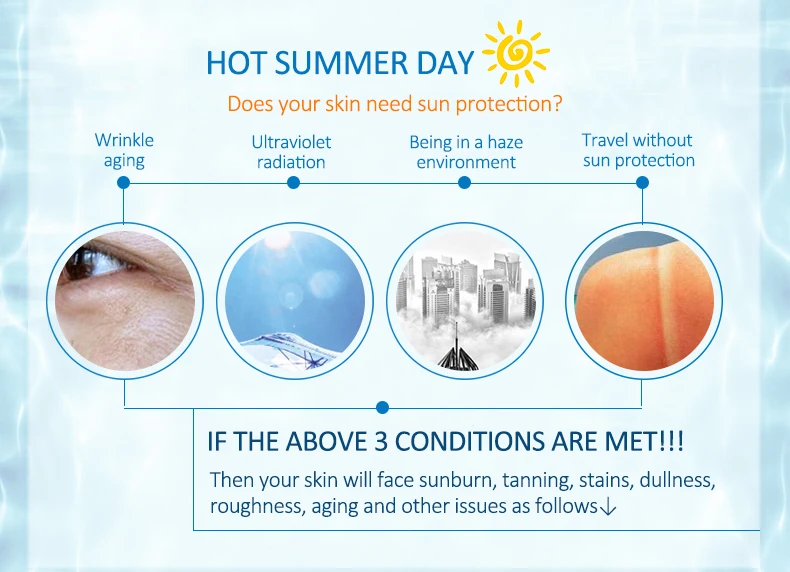 HOT SUMMER DAY

Does your skin need sun protection?

Wrinkle aging

Ultraviolet radiation

Being in a haze environment

Travel without sun protection

IF THE ABOVE 3 CONDITIONS ARE MET!!!

Then your skin will face sunburn, tanning, stains, dullness, roughness, aging and other issues as follows↓